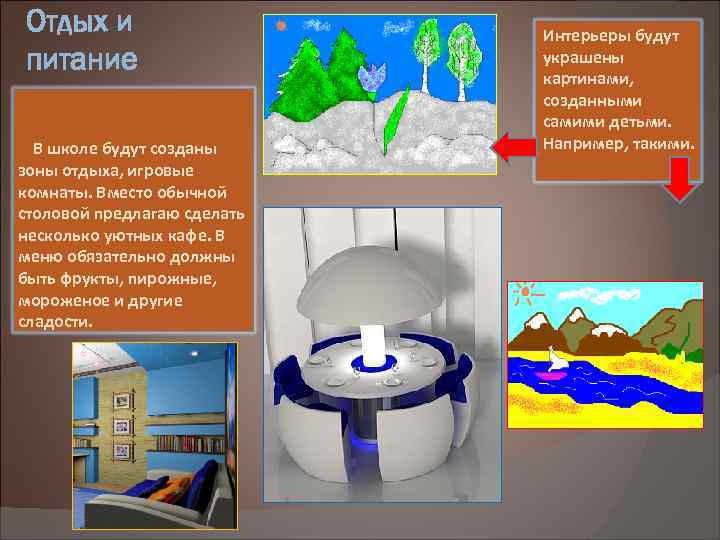 Отдых и питание

В школе будут созданы зоны отдыха, игровые комнаты. Вместо обычной столовой предлагаю сделать несколько уютных кафе. В меню обязательно должны быть фрукты, пирожные, мороженое и другие сладости.

Интерьеры будут украшены картинами, созданными самими детьми. Например, такими.